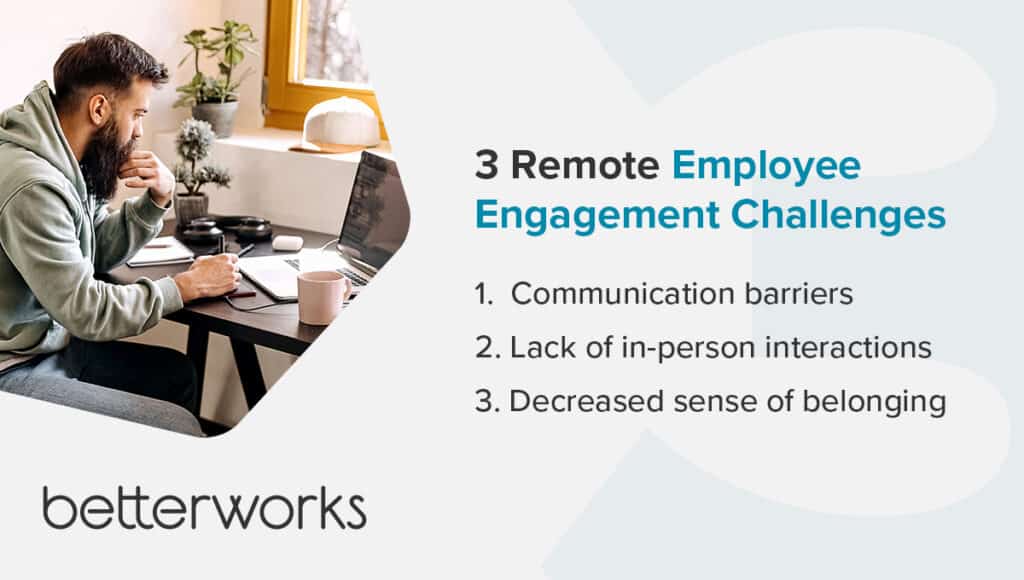 3 Remote Employee Engagement Challenges

1. Communication barriers
2. Lack of in-person interactions
3. Decreased sense of belonging

betterworks